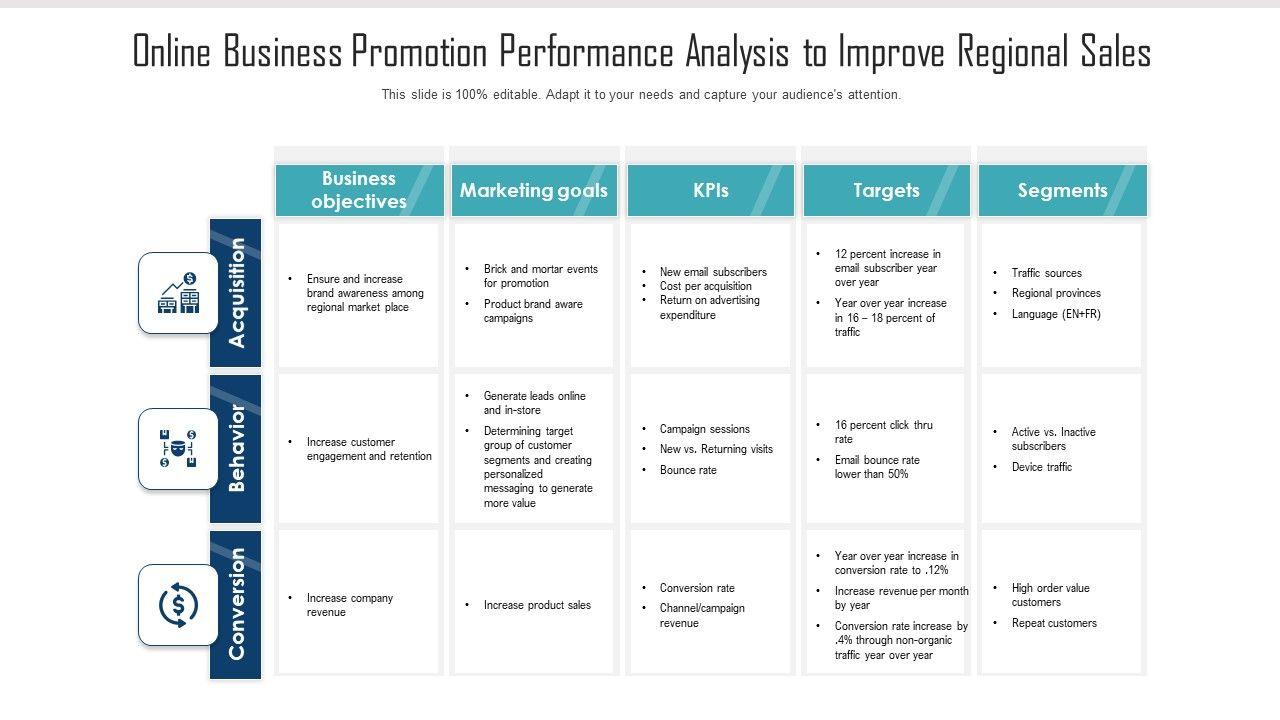 Online Business Promotion Performance Analysis to Improve Regional Sales

This slide is 100% editable. Adapt it to your needs and capture your audience's attention.

| | Business objectives | Marketing goals | KPIs | Targets | Segments |
|---|---|---|---|---|---|
| Acquisition | • Ensure and increase brand awareness among regional market place | • Brick and mortar events for promotion • Product brand aware campaigns | • New email subscribers • Cost per acquisition • Return on advertising expenditure | • 12 percent increase in email subscriber year over year • Year over year increase in 16 – 18 percent of traffic | • Traffic sources • Regional provinces • Language (EN+FR) |
| Behavior | • Increase customer engagement and retention | • Generate leads online and in-store • Determining target group of customer segments and creating personalized messaging to generate more value | • Campaign sessions • New vs. Returning visits • Bounce rate | • 16 percent click thru rate • Email bounce rate lower than 50% | • Active vs. Inactive subscribers • Device traffic |
| Conversion | • Increase company revenue | • Increase product sales | • Conversion rate • Channel/campaign revenue | • Year over year increase in conversion rate to .12% • Increase revenue per month by year • Conversion rate increase by .4% through non-organic traffic year over year | • High order value customers • Repeat customers |